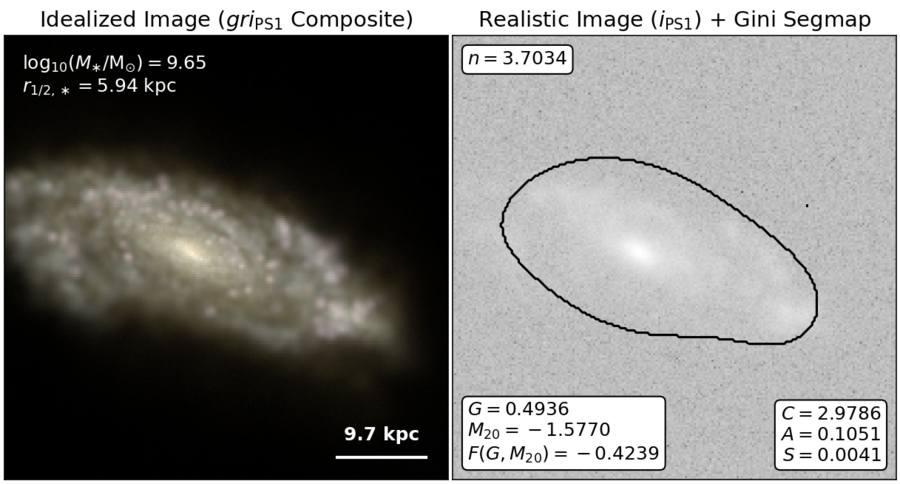 Idealized Image ($gri_{\mathrm{PS1}}$ Composite)

$\log_{10}(M_*/\mathrm{M}_\odot) = 9.65$
$r_{1/2,*} = 5.94$ kpc

9.7 kpc

Realistic Image ($i_{\mathrm{PS1}}$) + Gini Segmap

$n = 3.7034$

$G = 0.4936$
$M_{20} = -1.5770$
$F(G, M_{20}) = -0.4239$

$C = 2.9786$
$A = 0.1051$
$S = 0.0041$